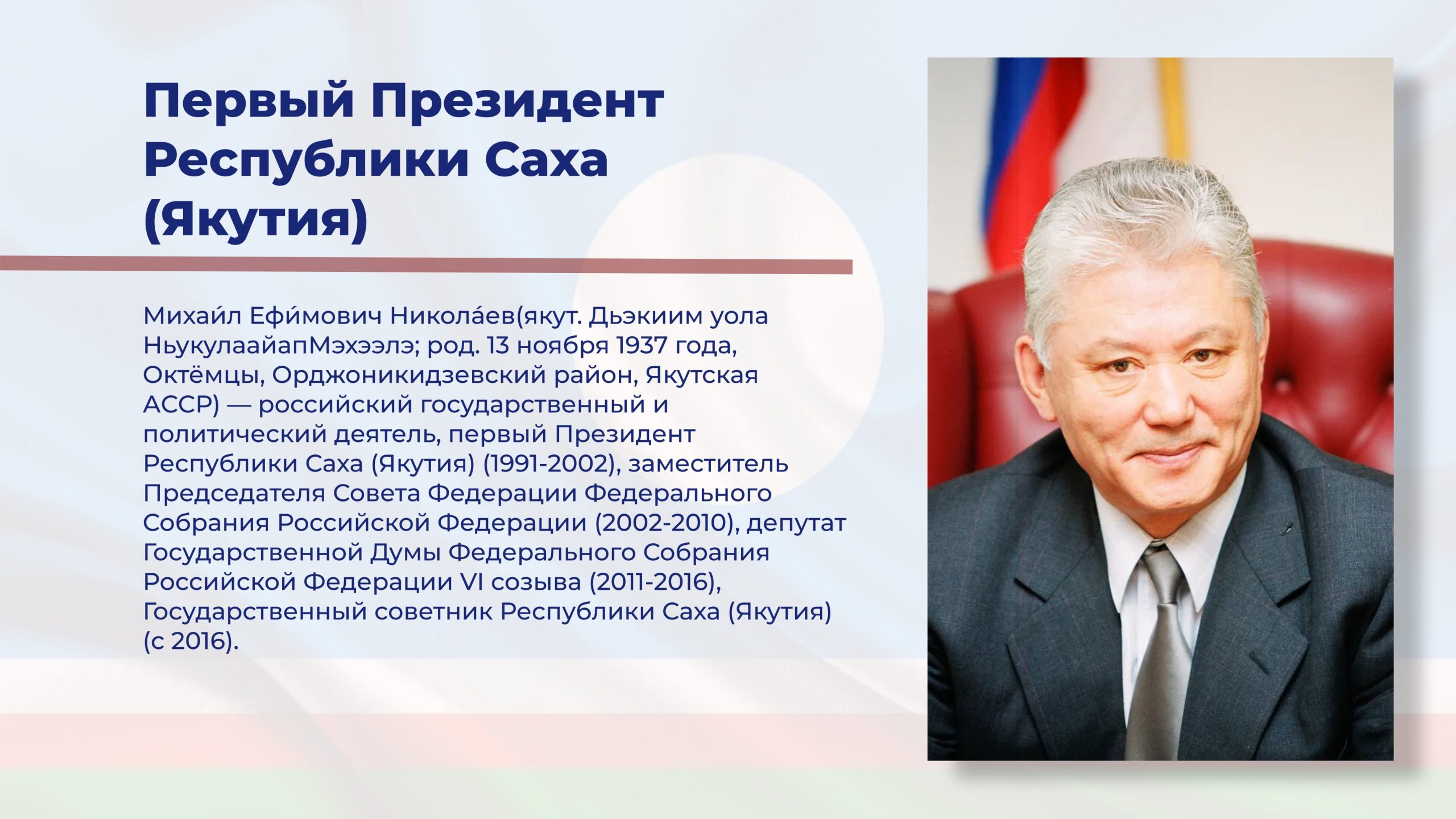 Первый Президент Республики Саха (Якутия)

Михаи́л Ефи́мович Никола́ев(якут. Дьэкиим уола НьукулаайапМэхээлэ; род. 13 ноября 1937 года, Октёмцы, Орджоникидзевский район, Якутская АССР) — российский государственный и политический деятель, первый Президент Республики Саха (Якутия) (1991-2002), заместитель Председателя Совета Федерации Федерального Собрания Российской Федерации (2002-2010), депутат Государственной Думы Федерального Собрания Российской Федерации VI созыва (2011-2016), Государственный советник Республики Саха (Якутия) (с 2016).